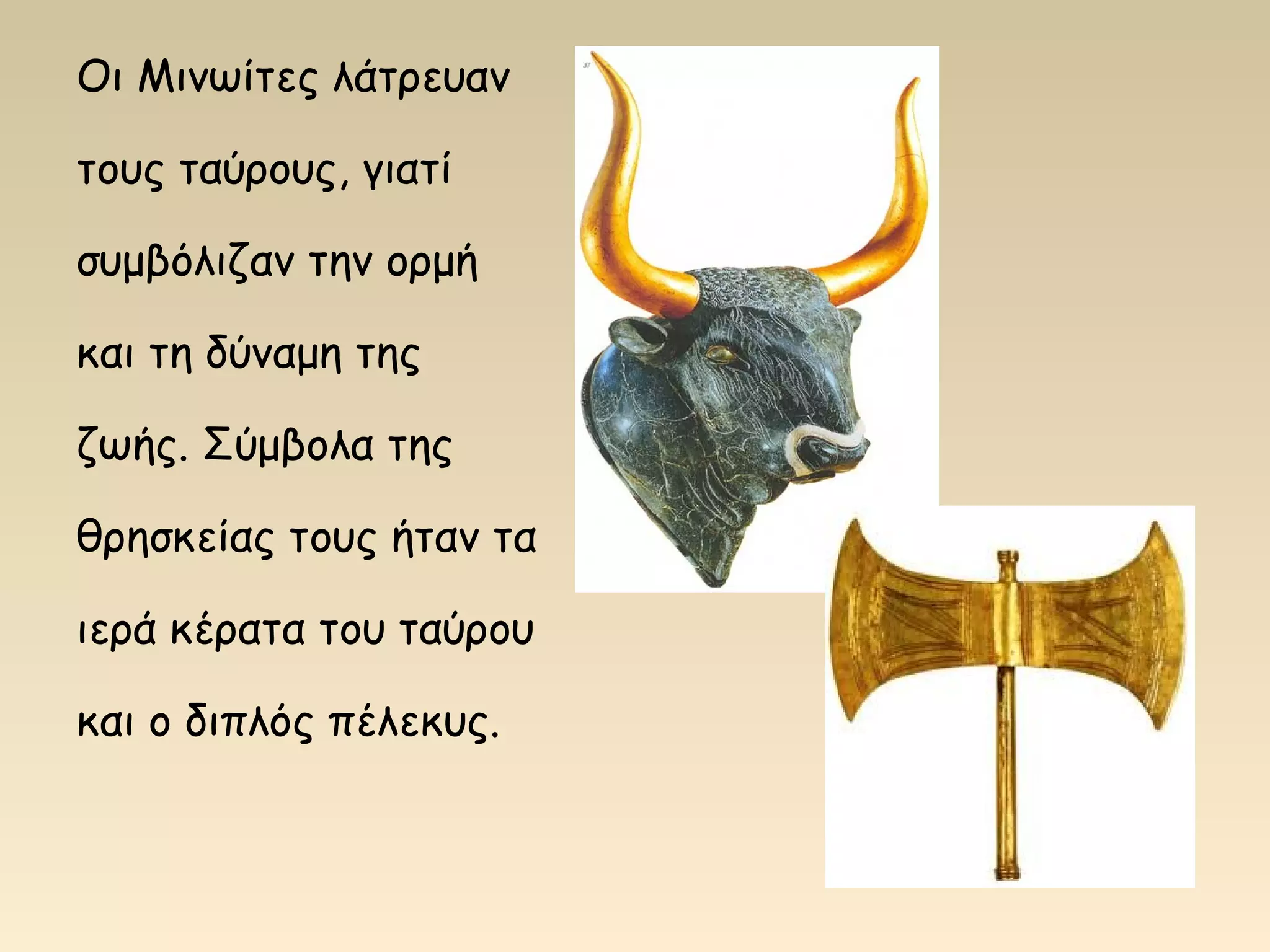 Οι Μινωίτες λάτρευαν τους ταύρους, γιατί συμβόλιζαν την ορμή και τη δύναμη της ζωής. Σύμβολα της θρησκείας τους ήταν τα ιερά κέρατα του ταύρου και ο διπλός πέλεκυς.

37